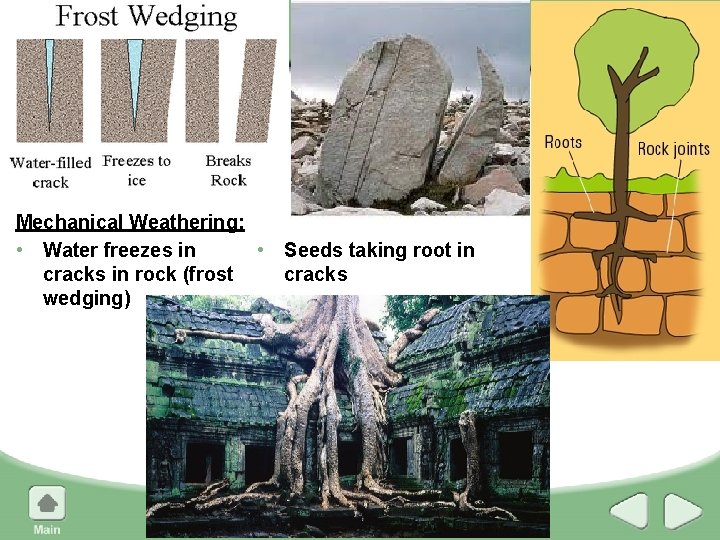 Frost Wedging

Water-filled crack

Freezes to ice

Breaks Rock

Roots

Rock joints

Mechanical Weathering:

• Water freezes in cracks in rock (frost wedging)

• Seeds taking root in cracks

Main